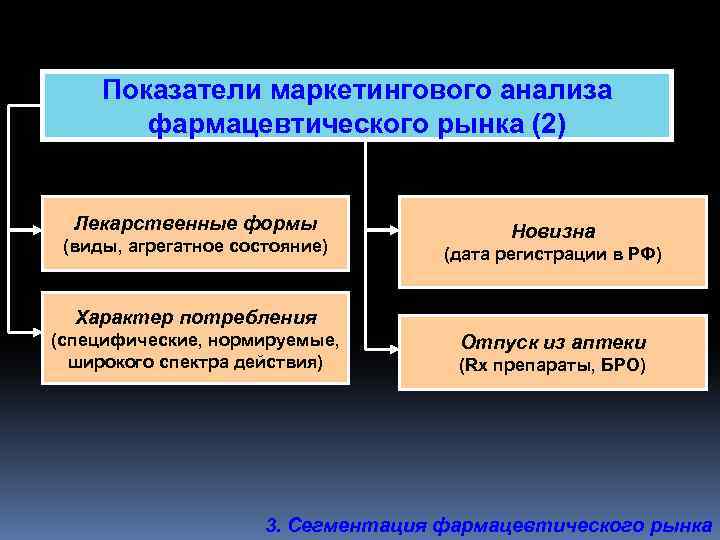 Показатели маркетингового анализа фармацевтического рынка (2)

Лекарственные формы
(виды, агрегатное состояние)

Характер потребления
(специфические, нормируемые, широкого спектра действия)

Новизна
(дата регистрации в РФ)

Отпуск из аптеки
(Rx препараты, БРО)

3. Сегментация фармацевтического рынка